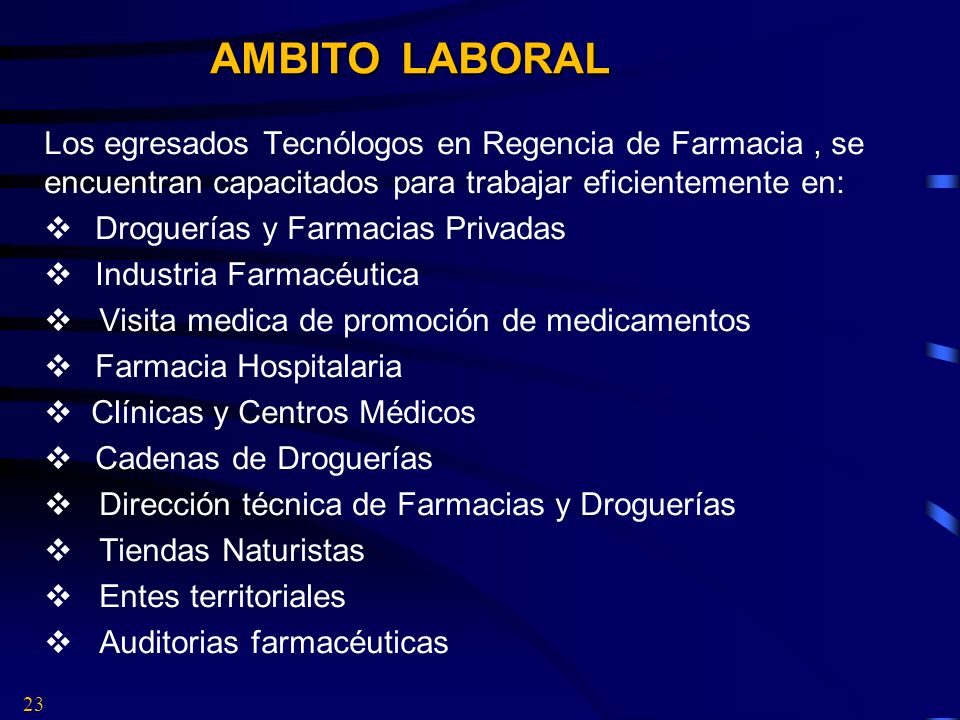 AMBITO LABORAL

Los egresados Tecnólogos en Regencia de Farmacia , se encuentran capacitados para trabajar eficientemente en:

❖ Droguerías y Farmacias Privadas
❖ Industria Farmacéutica
❖ Visita medica de promoción de medicamentos
❖ Farmacia Hospitalaria
❖ Clínicas y Centros Médicos
❖ Cadenas de Droguerías
❖ Dirección técnica de Farmacias y Droguerías
❖ Tiendas Naturistas
❖ Entes territoriales
❖ Auditorias farmacéuticas

23